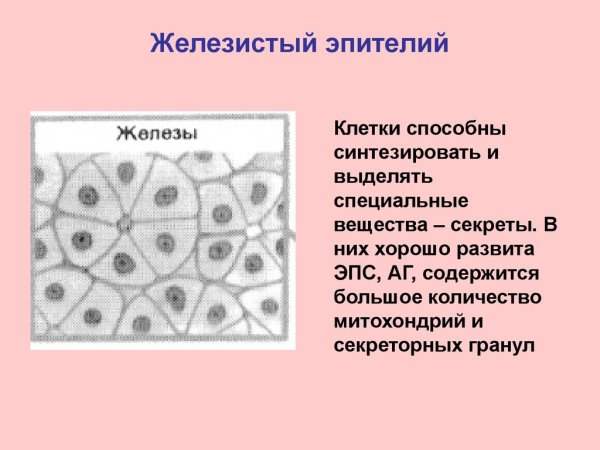 Железистый эпителий

Железы

Клетки способны синтезировать и выделять специальные вещества – секреты. В них хорошо развита ЭПС, АГ, содержится большое количество митохондрий и секреторных гранул